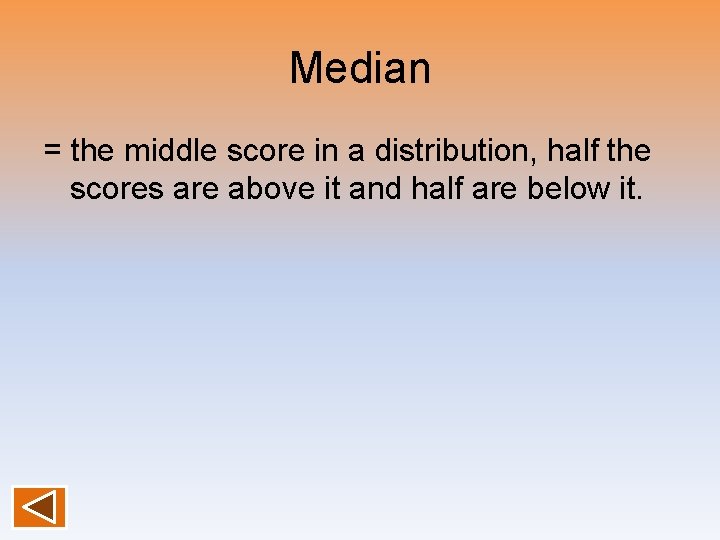 Median

= the middle score in a distribution, half the scores are above it and half are below it.